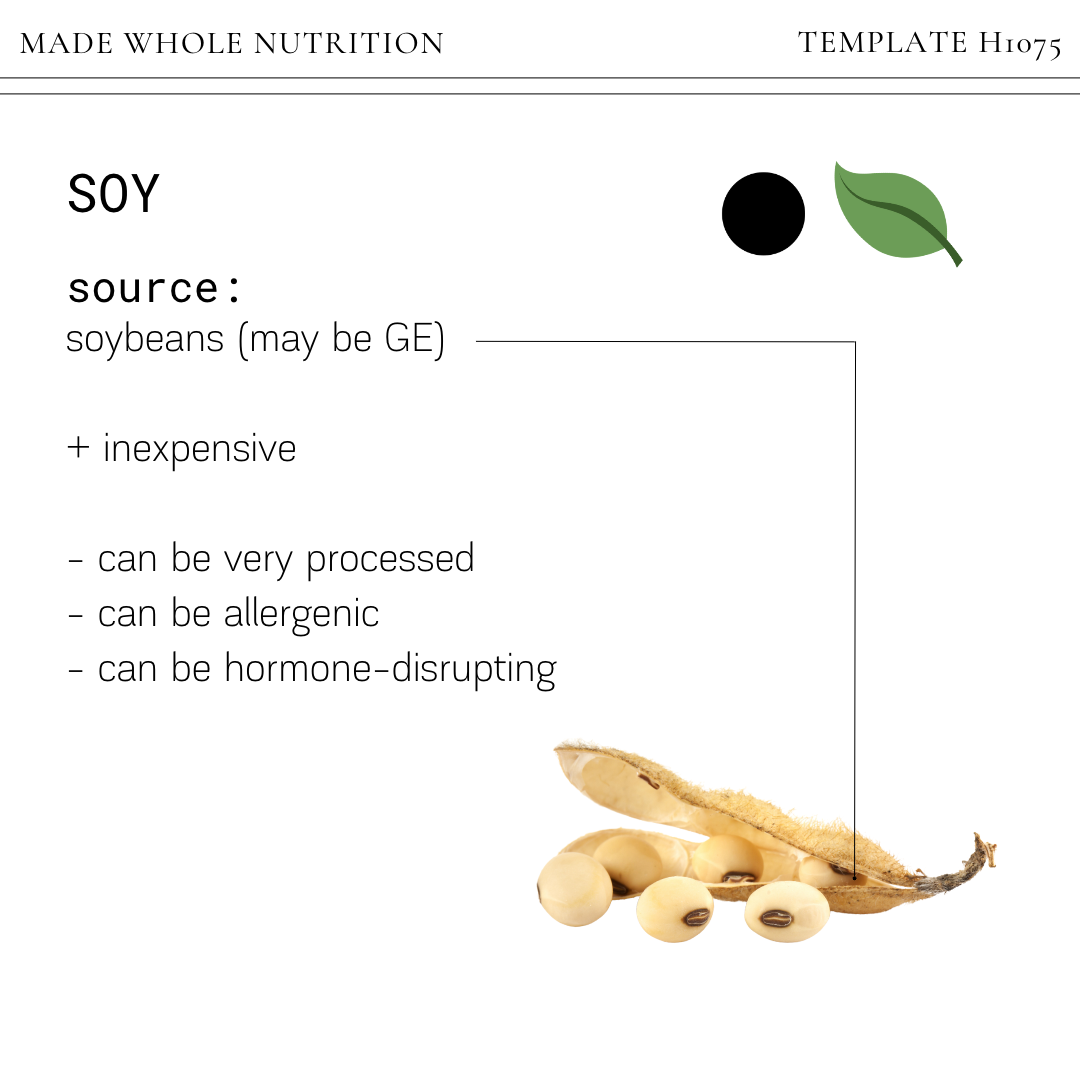 MADE WHOLE NUTRITION

TEMPLATE H1075

SOY

source:
soybeans (may be GE)

+ inexpensive

- can be very processed
- can be allergenic
- can be hormone-disrupting